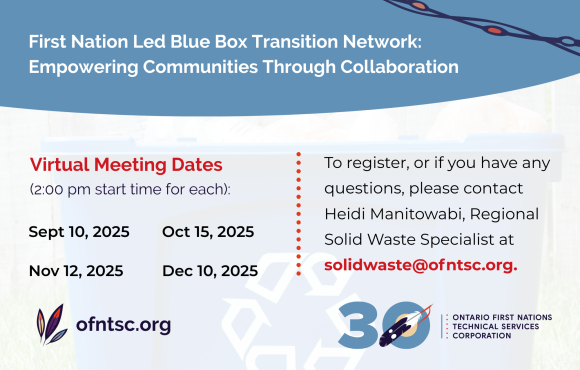 First Nation Led Blue Box Transition Network: Empowering Communities Through Collaboration

Virtual Meeting Dates
(2:00 pm start time for each):

Sept 10, 2025
Oct 15, 2025
Nov 12, 2025
Dec 10, 2025

To register, or if you have any questions, please contact Heidi Manitowabi, Regional Solid Waste Specialist at solidwaste@ofntsc.org.

ofntsc.org

30

ONTARIO FIRST NATIONS TECHNICAL SERVICES CORPORATION